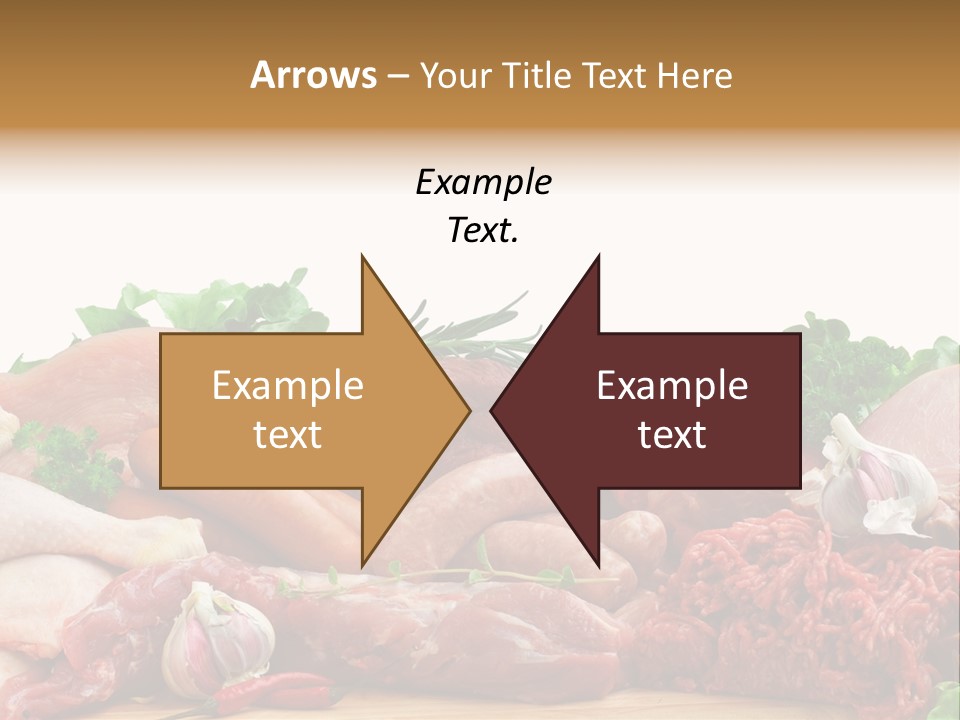 Arrows – Your Title Text Here

Example Text.

Example text

Example text